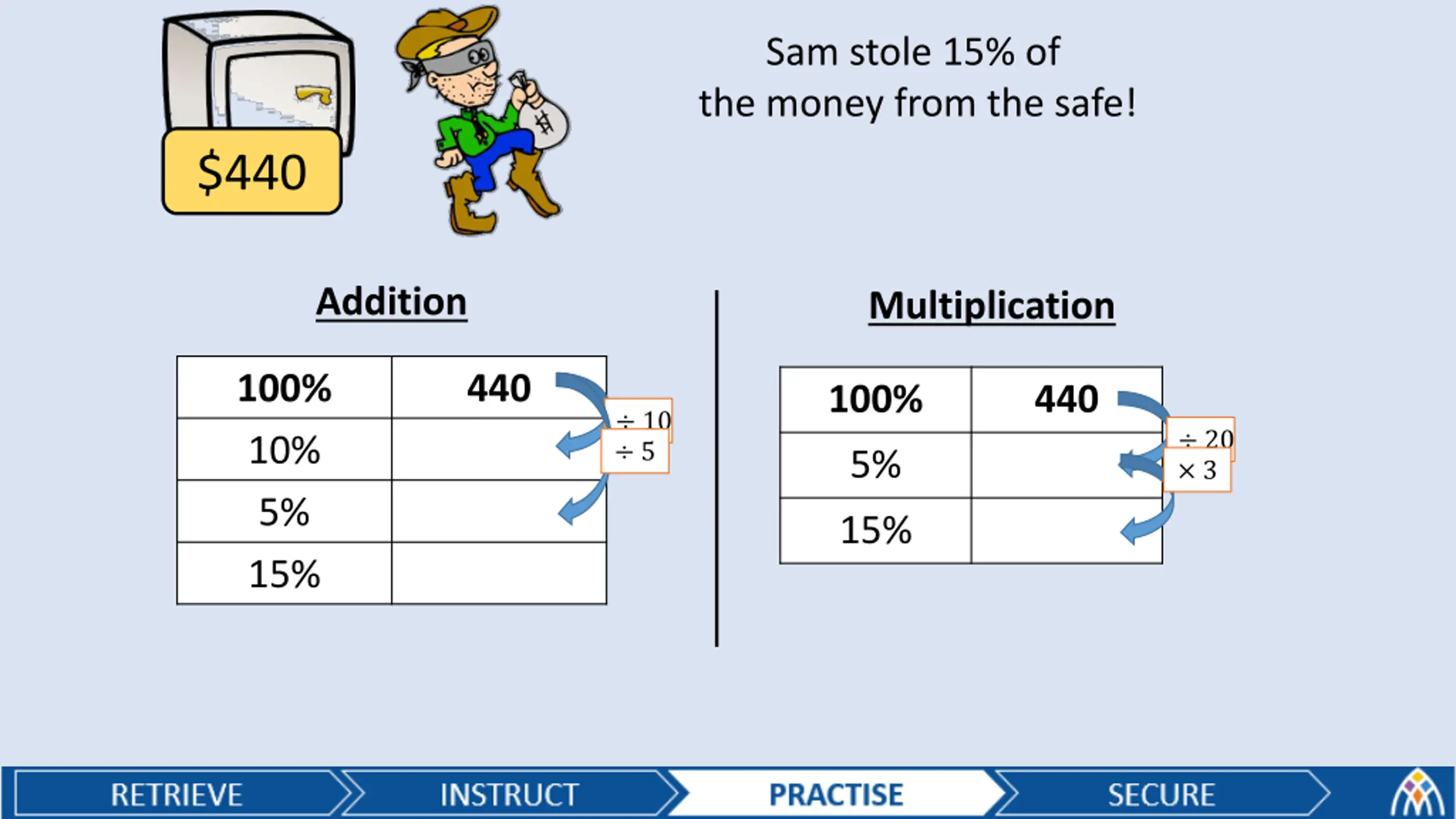 $440

Sam stole 15% of the money from the safe!

Addition

| 100% | 440 |
|---|---|
| 10% | |
| 5% | |
| 15% | |

$\div 10$
$\div 5$

Multiplication

| 100% | 440 |
|---|---|
| 5% | |
| 15% | |

$\div 20$
$\times 3$

RETRIEVE INSTRUCT PRACTISE SECURE